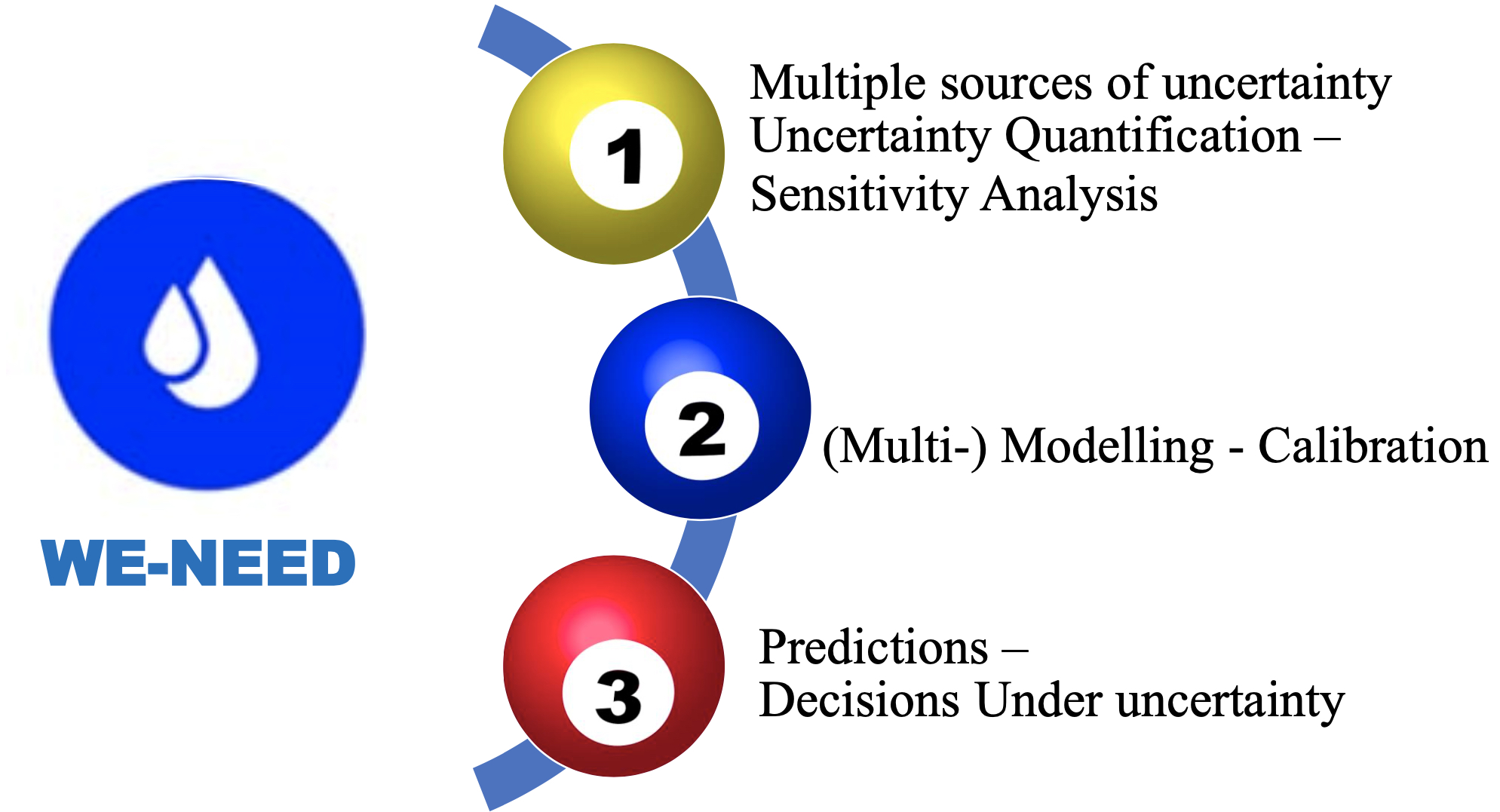 WE-NEED

1

Multiple sources of uncertainty
Uncertainty Quantification –
Sensitivity Analysis

2

(Multi-) Modelling - Calibration

3

Predictions –
Decisions Under uncertainty